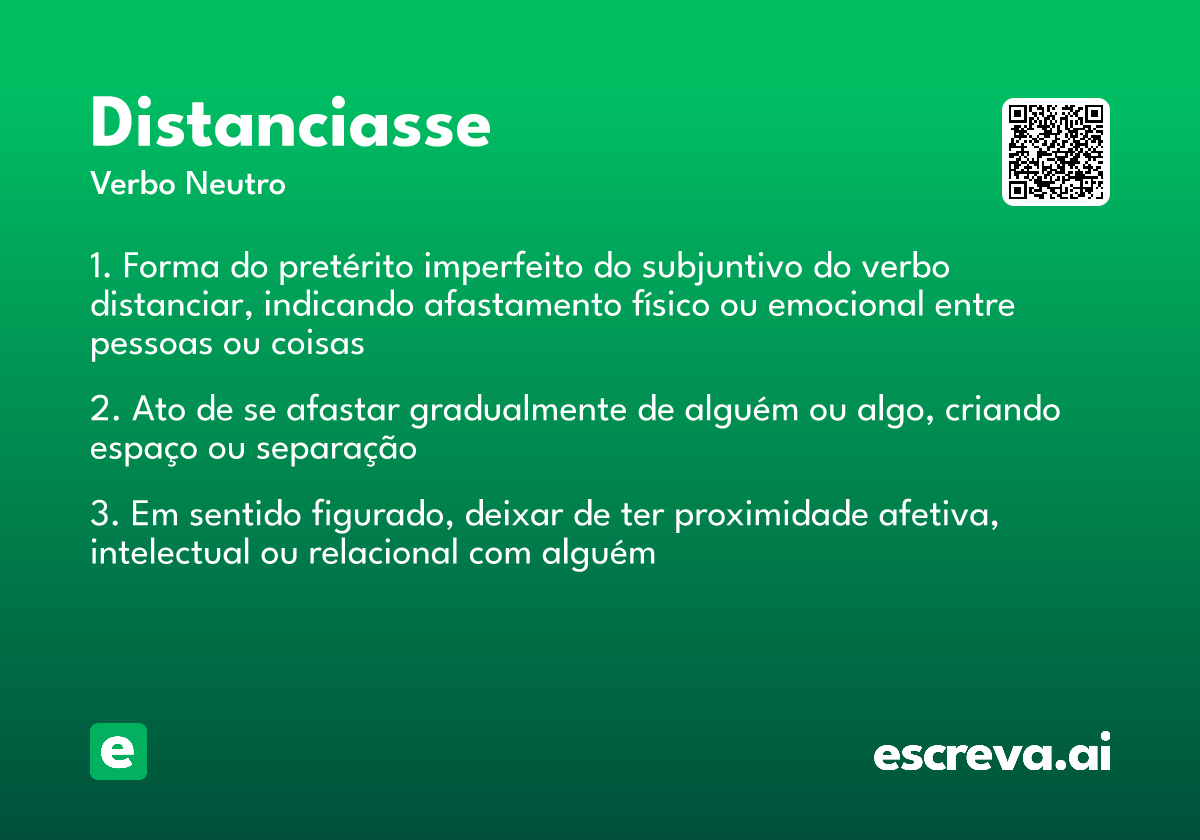 Distanciasse

Verbo Neutro

1. Forma do pretérito imperfeito do subjuntivo do verbo distanciar, indicando afastamento físico ou emocional entre pessoas ou coisas

2. Ato de se afastar gradualmente de alguém ou algo, criando espaço ou separação

3. Em sentido figurado, deixar de ter proximidade afetiva, intelectual ou relacional com alguém

e

escreva.ai